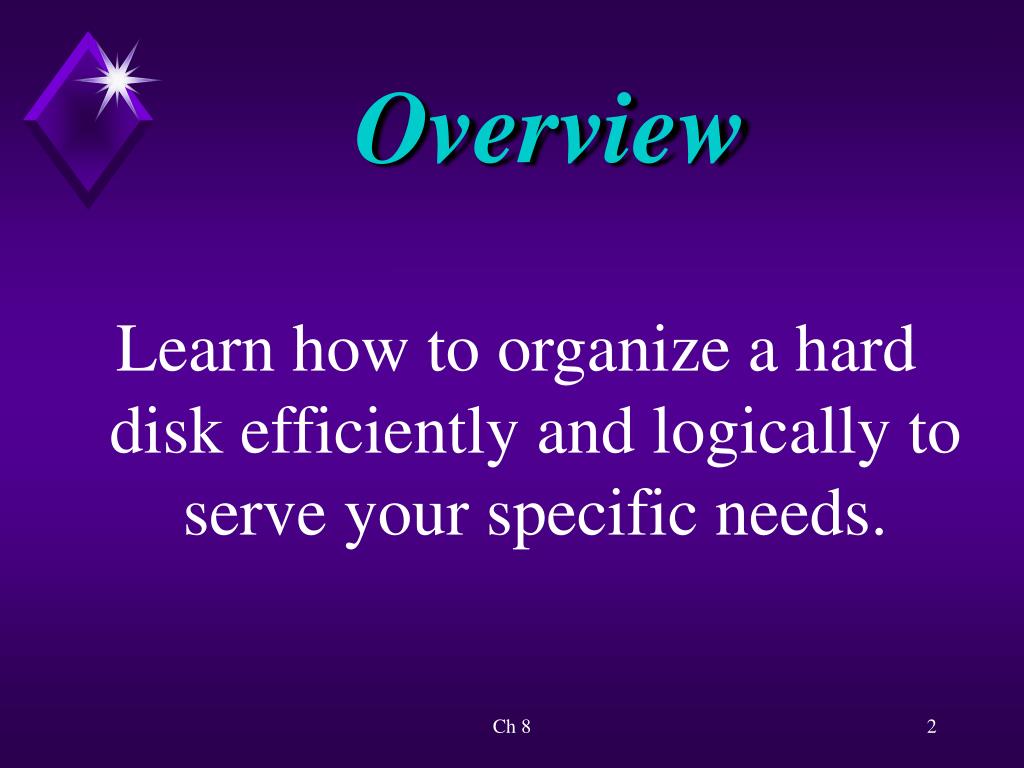 Overview

Learn how to organize a hard disk efficiently and logically to serve your specific needs.

Ch 8

2